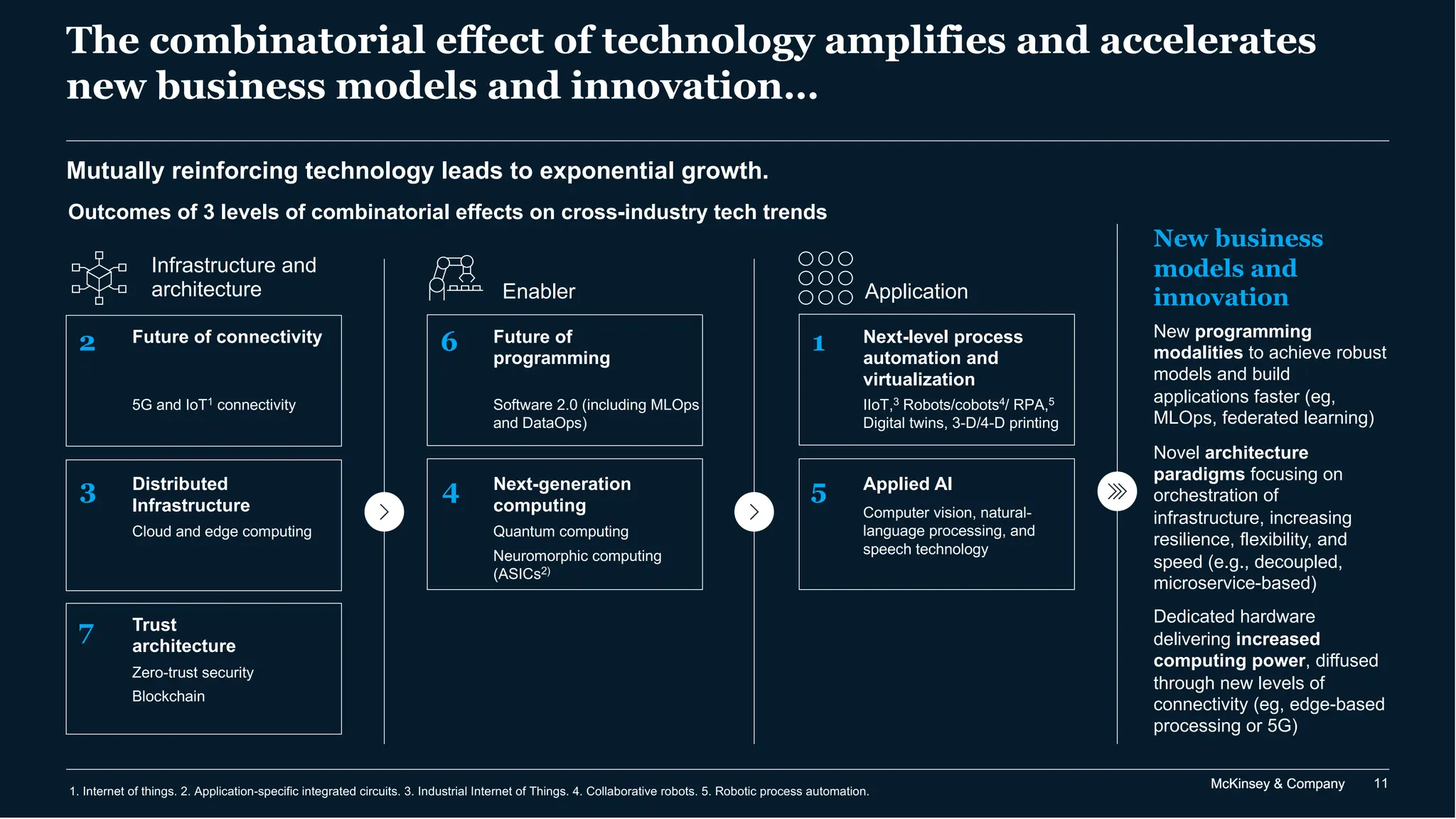 The combinatorial effect of technology amplifies and accelerates new business models and innovation…

Mutually reinforcing technology leads to exponential growth.

Outcomes of 3 levels of combinatorial effects on cross-industry tech trends

Infrastructure and architecture

2 Future of connectivity

5G and IoT$^1$ connectivity

3 Distributed Infrastructure

Cloud and edge computing

7 Trust architecture

Zero-trust security

Blockchain

Enabler

6 Future of programming

Software 2.0 (including MLOps and DataOps)

4 Next-generation computing

Quantum computing

Neuromorphic computing (ASICs$^{2)}$

Application

1 Next-level process automation and virtualization

IIoT,$^3$ Robots/cobots$^4$/ RPA,$^5$ Digital twins, 3-D/4-D printing

5 Applied AI

Computer vision, natural-language processing, and speech technology

New business models and innovation

New programming modalities to achieve robust models and build applications faster (eg, MLOps, federated learning)

Novel architecture paradigms focusing on orchestration of infrastructure, increasing resilience, flexibility, and speed (e.g., decoupled, microservice-based)

Dedicated hardware delivering increased computing power, diffused through new levels of connectivity (eg, edge-based processing or 5G)

1. Internet of things. 2. Application-specific integrated circuits. 3. Industrial Internet of Things. 4. Collaborative robots. 5. Robotic process automation.

McKinsey & Company 11